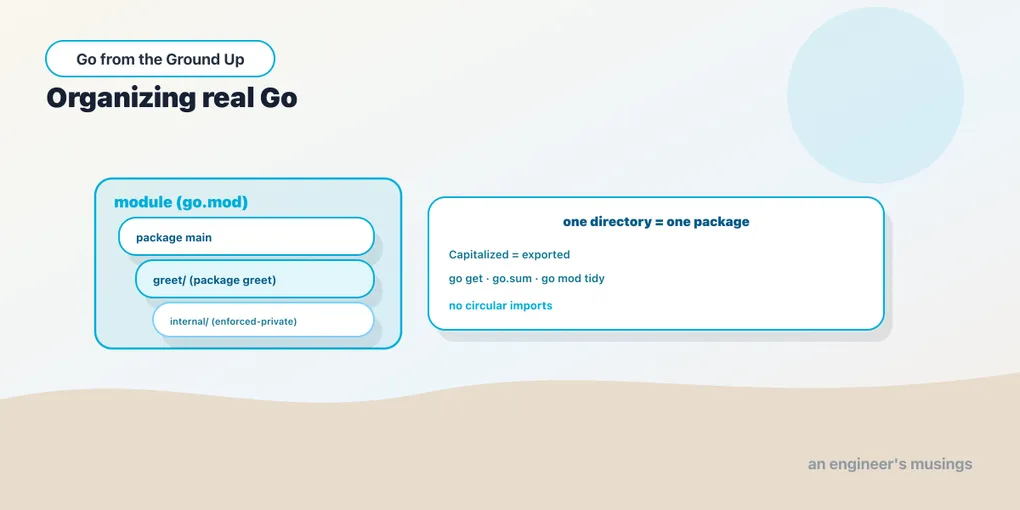 Go from the Ground Up

Organizing real Go

module (go.mod)

package main

greet/ (package greet)

internal/ (enforced-private)

one directory = one package

Capitalized = exported

go get · go.sum · go mod tidy

no circular imports

an engineer's musings